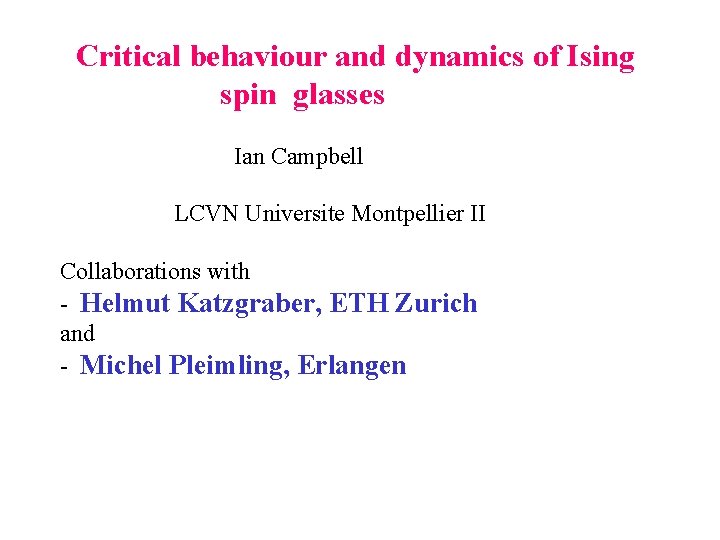 Critical behaviour and dynamics of Ising spin glasses

Ian Campbell

LCVN Universite Montpellier II

Collaborations with
- Helmut Katzgraber, ETH Zurich
and
- Michel Pleimling, Erlangen